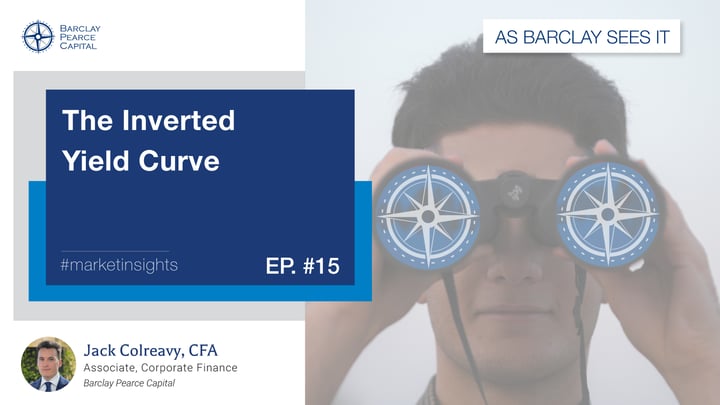 BARCLAY
PEARCE
CAPITAL

AS BARCLAY SEES IT

The Inverted Yield Curve

#marketinsights

EP. #15

Jack Colreavy, CFA
Associate, Corporate Finance
Barclay Pearce Capital